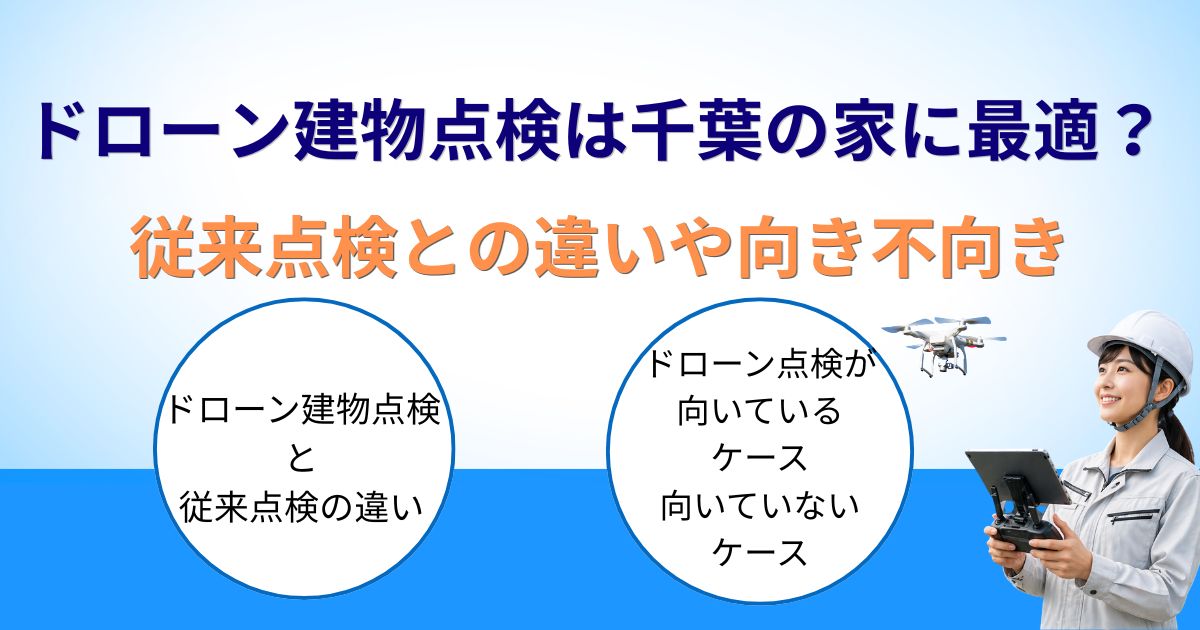 ドローン建物点検は千葉の家に最適？

従来点検との違いや向き不向き

ドローン建物点検
と
従来点検の違い

ドローン点検が
向いている
ケース
向いていない
ケース